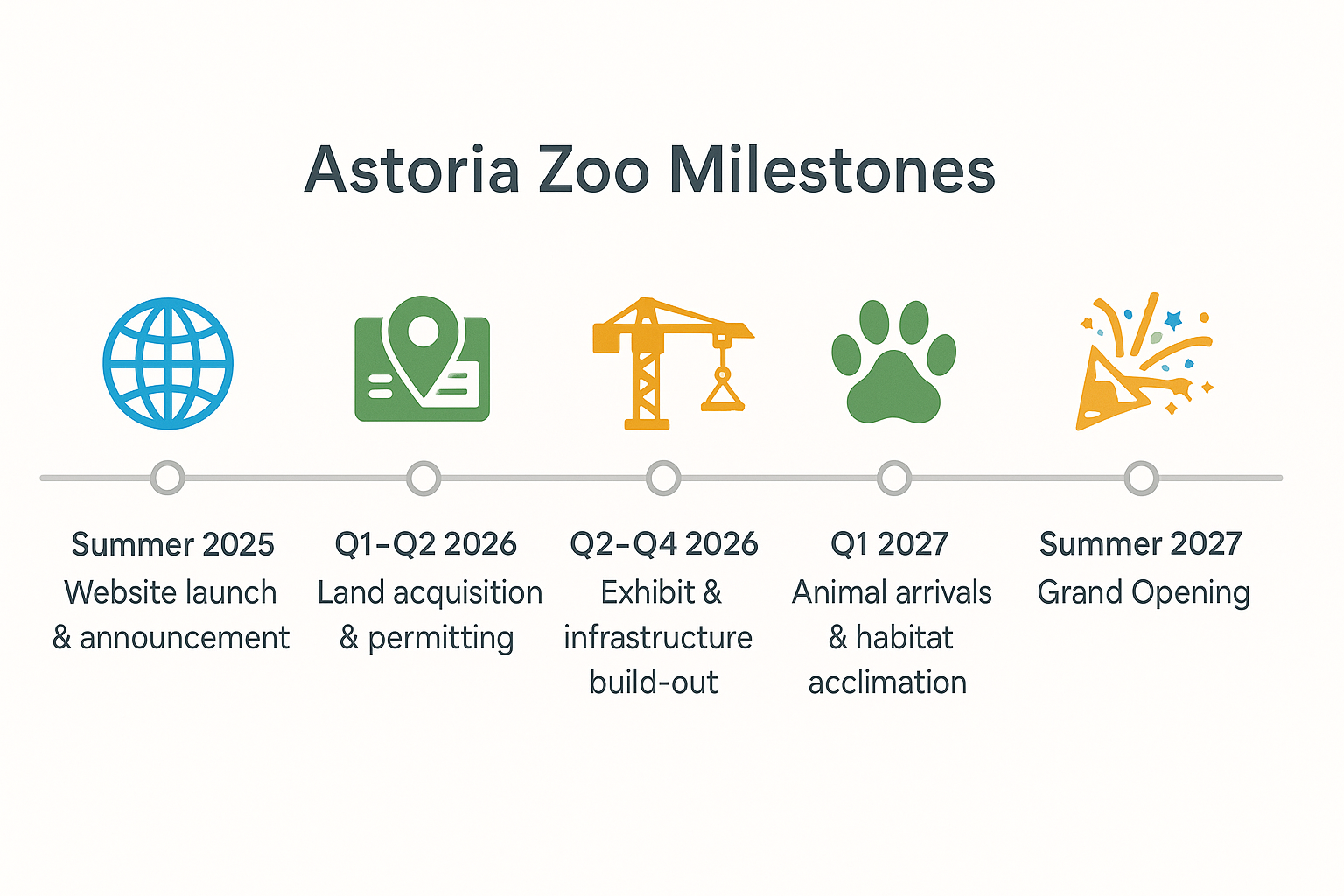 Astoria Zoo Milestones

Summer 2025
Website launch & announcement

Q1–Q2 2026
Land acquisition & permitting

Q2–Q4 2026
Exhibit & infrastructure build-out

Q1 2027
Animal arrivals & habitat acclimation

Summer 2027
Grand Opening